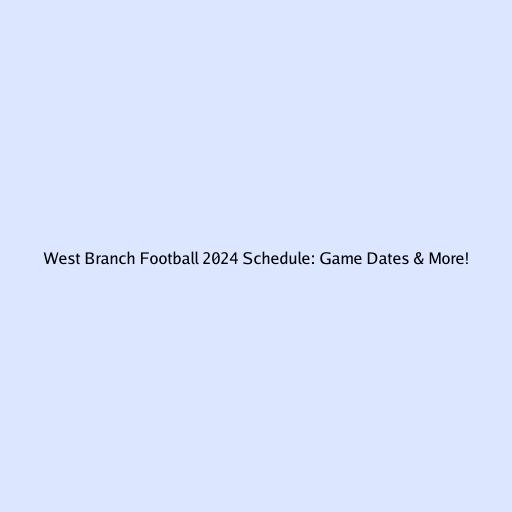 West Branch Football 2024 Schedule: Game Dates & More!